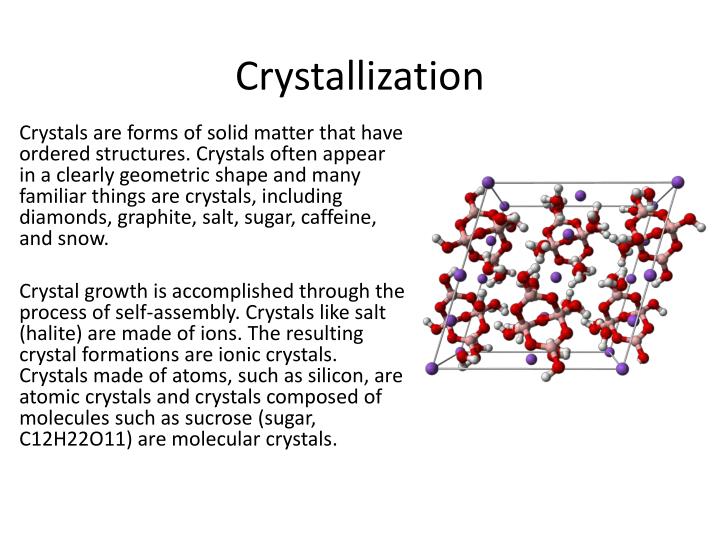 Crystallization

Crystals are forms of solid matter that have ordered structures. Crystals often appear in a clearly geometric shape and many familiar things are crystals, including diamonds, graphite, salt, sugar, caffeine, and snow.

Crystal growth is accomplished through the process of self-assembly. Crystals like salt (halite) are made of ions. The resulting crystal formations are ionic crystals. Crystals made of atoms, such as silicon, are atomic crystals and crystals composed of molecules such as sucrose (sugar, C12H22O11) are molecular crystals.